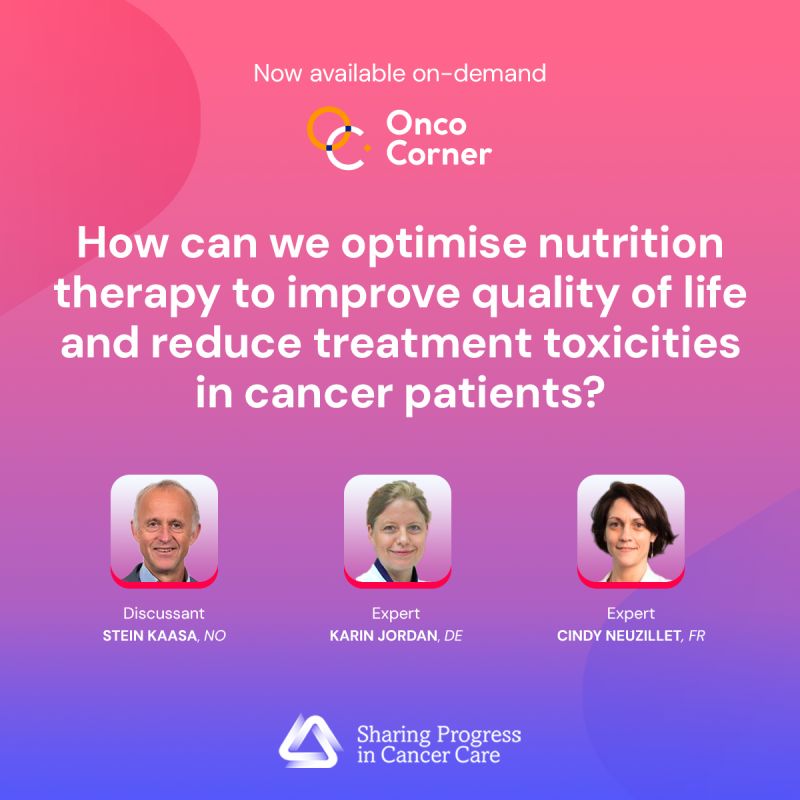 Now available on-demand

Onco Corner

How can we optimise nutrition therapy to improve quality of life and reduce treatment toxicities in cancer patients?

Discussant
STEIN KAASA, NO

Expert
KARIN JORDAN, DE

Expert
CINDY NEUZILLET, FR

Sharing Progress in Cancer Care